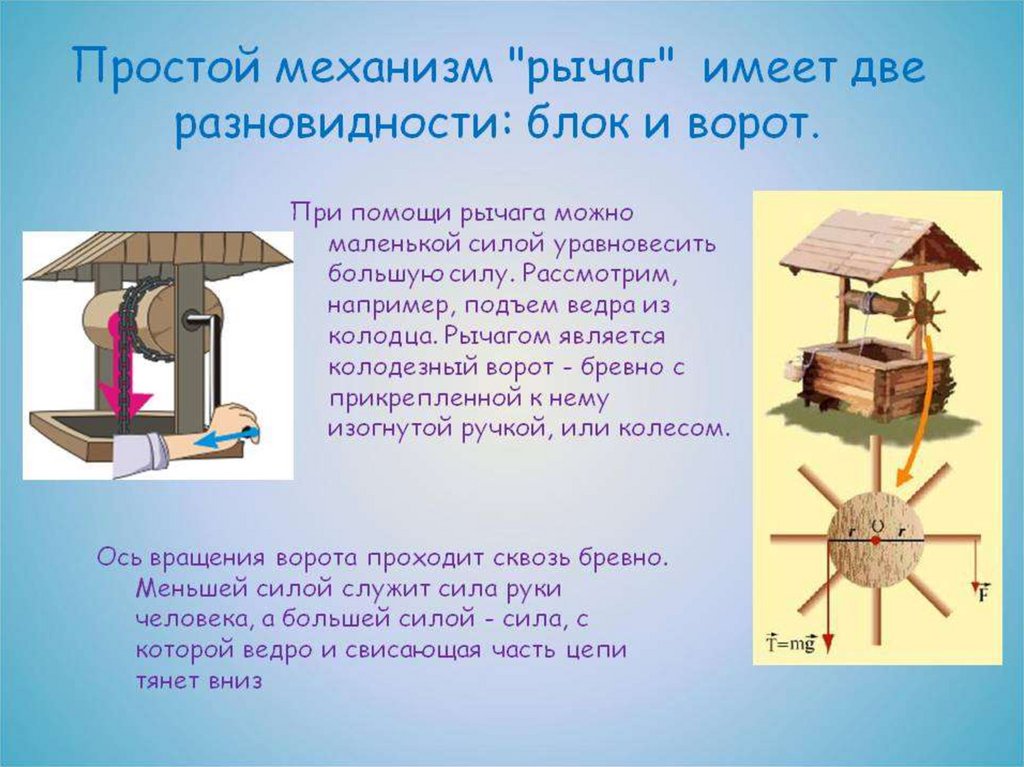 Простой механизм "рычаг" имеет две разновидности: блок и ворот.

При помощи рычага можно маленькой силой уравновесить большую силу. Рассмотрим, например, подъем ведра из колодца. Рычагом является колодезный ворот - бревно с прикрепленной к нему изогнутой ручкой, или колесом.

Ось вращения ворота проходит сквозь бревно. Меньшей силой служит сила руки человека, а большей силой - сила, с которой ведро и свисающая часть цепи тянет вниз

r O r

$\vec{F}$

$\vec{T}=m\vec{g}$